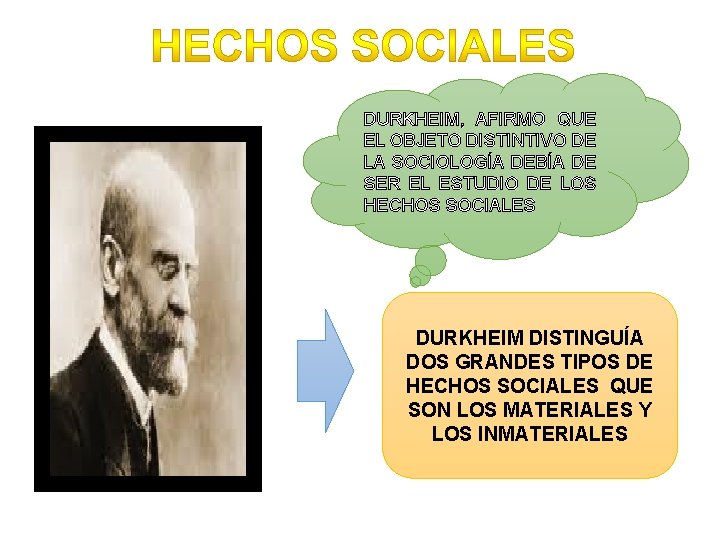 HECHOS SOCIALES

DURKHEIM, AFIRMO QUE EL OBJETO DISTINTIVO DE LA SOCIOLOGÍA DEBÍA DE SER EL ESTUDIO DE LOS HECHOS SOCIALES

DURKHEIM DISTINGUÍA DOS GRANDES TIPOS DE HECHOS SOCIALES QUE SON LOS MATERIALES Y LOS INMATERIALES